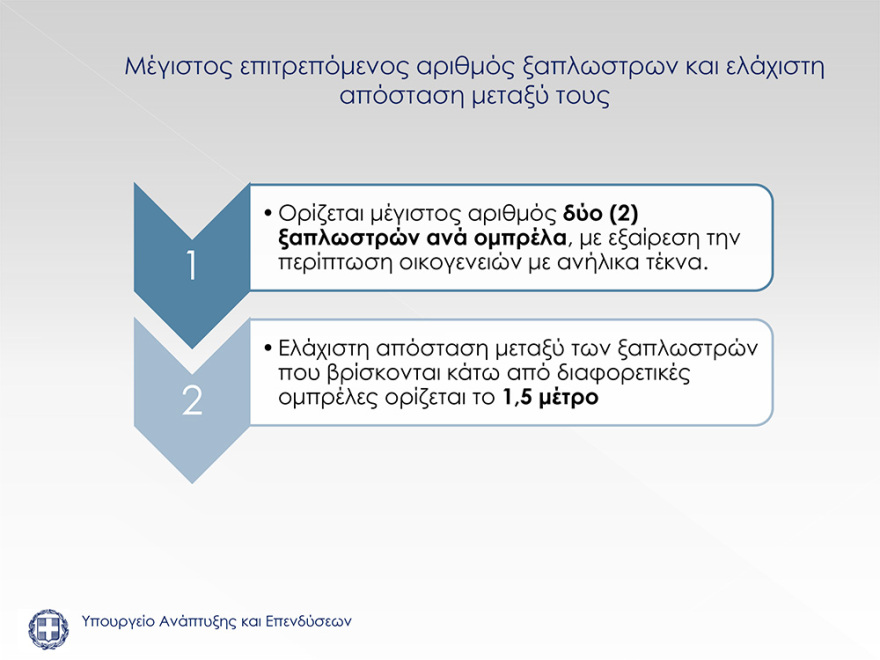 Μέγιστος επιτρεπόμενος αριθμός ξαπλωστρων και ελάχιστη απόσταση μεταξύ τους

1

• Ορίζεται μέγιστος αριθμός δύο (2) ξαπλωστρών ανά ομπρέλα, με εξαίρεση την περίπτωση οικογενειών με ανήλικα τέκνα.

2

• Ελάχιστη απόσταση μεταξύ των ξαπλωστρών που βρίσκονται κάτω από διαφορετικές ομπρέλες ορίζεται το 1,5 μέτρο

Υπουργείο Ανάπτυξης και Επενδύσεων